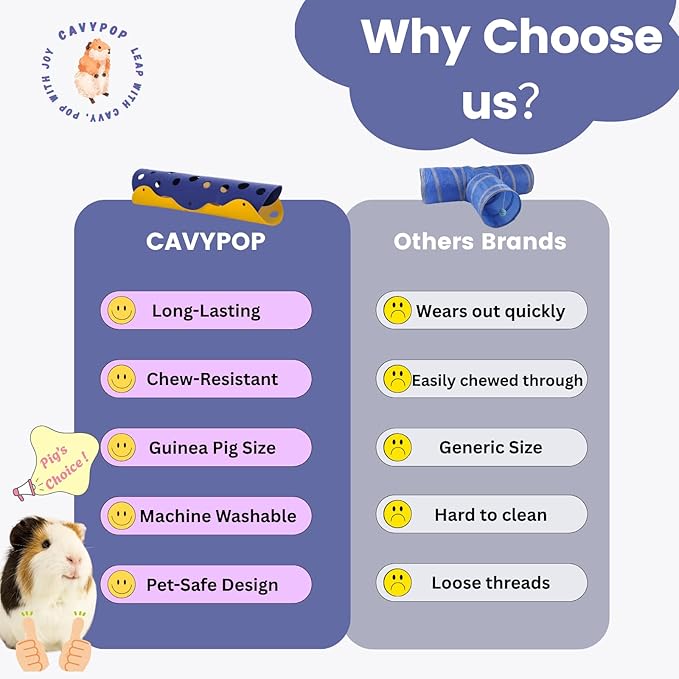 CAVYPOP LEAP WITH CAVY, POP WITH JOY

Why Choose us?

CAVYPOP

Long-Lasting

Chew-Resistant

Guinea Pig Size

Machine Washable

Pet-Safe Design

Others Brands

Wears out quickly

Easily chewed through

Generic Size

Hard to clean

Loose threads

Pig's Choice!